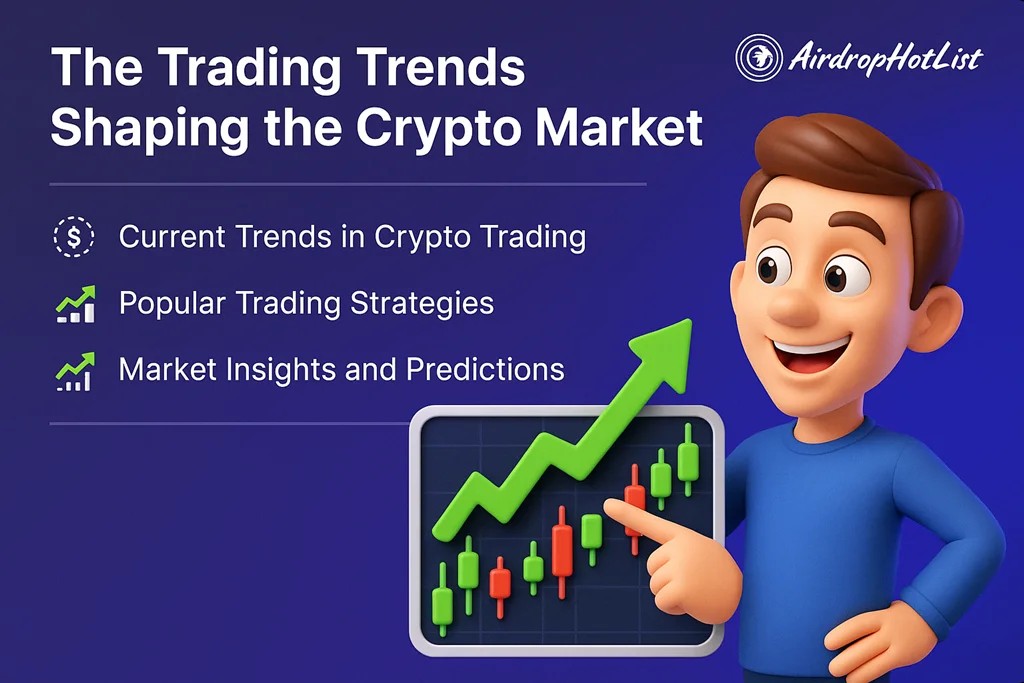 The Trading Trends Shaping the Crypto Market

AirdropHotList

$ Current Trends in Crypto Trading

Popular Trading Strategies

Market Insights and Predictions